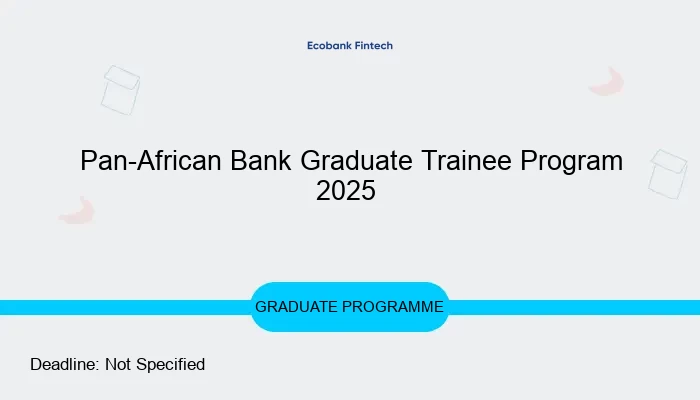 Ecobank Fintech

Pan-African Bank Graduate Trainee Program 2025

GRADUATE PROGRAMME

Deadline: Not Specified